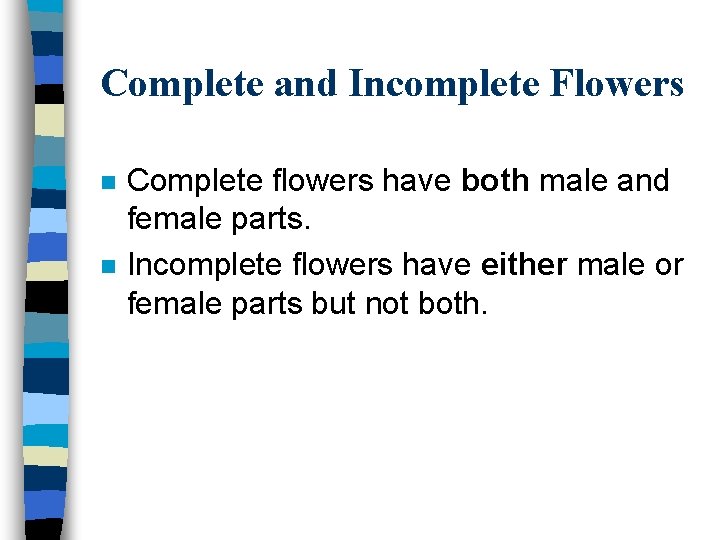 Complete and Incomplete Flowers

- Complete flowers have both male and female parts.
- Incomplete flowers have either male or female parts but not both.